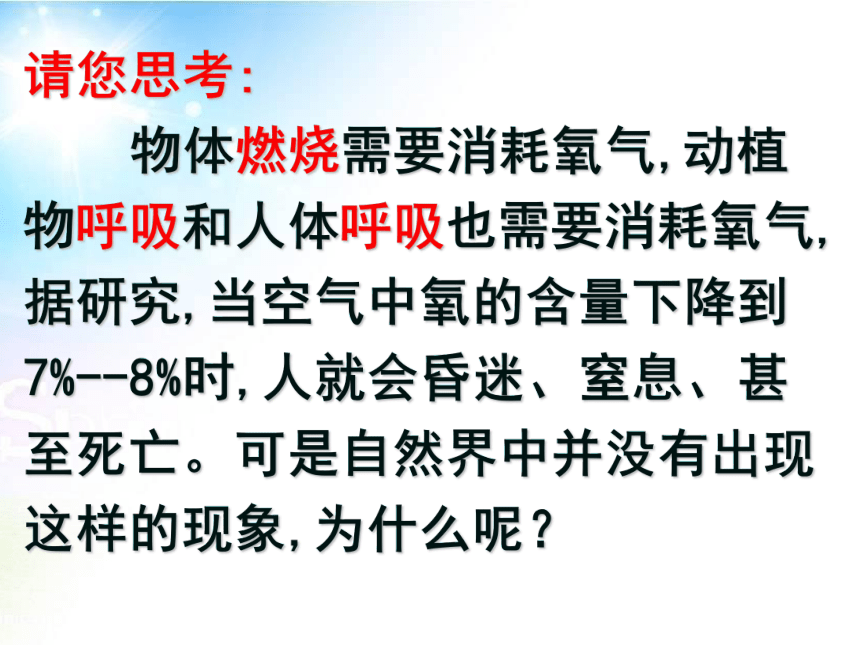 请您思考:

物体燃烧需要消耗氧气,动植物呼吸和人体呼吸也需要消耗氧气,据研究,当空气中氧的含量下降到7%--8%时,人就会昏迷、窒息、甚至死亡。可是自然界中并没有出现这样的现象,为什么呢?